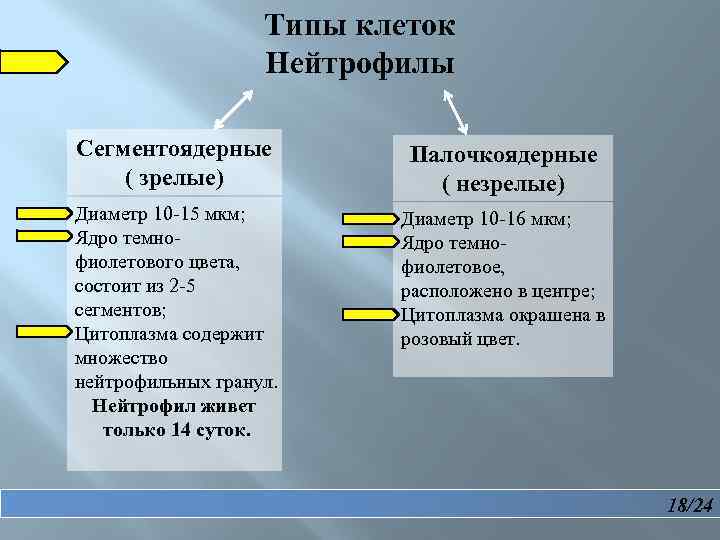 Типы клеток
Нейтрофилы

Сегментоядерные
( зрелые)

Диаметр 10-15 мкм;
Ядро темно-фиолетового цвета, состоит из 2-5 сегментов;
Цитоплазма содержит множество нейтрофильных гранул.
Нейтрофил живет только 14 суток.

Палочкоядерные
( незрелые)

Диаметр 10-16 мкм;
Ядро темно-фиолетовое, расположено в центре;
Цитоплазма окрашена в розовый цвет.

18/24